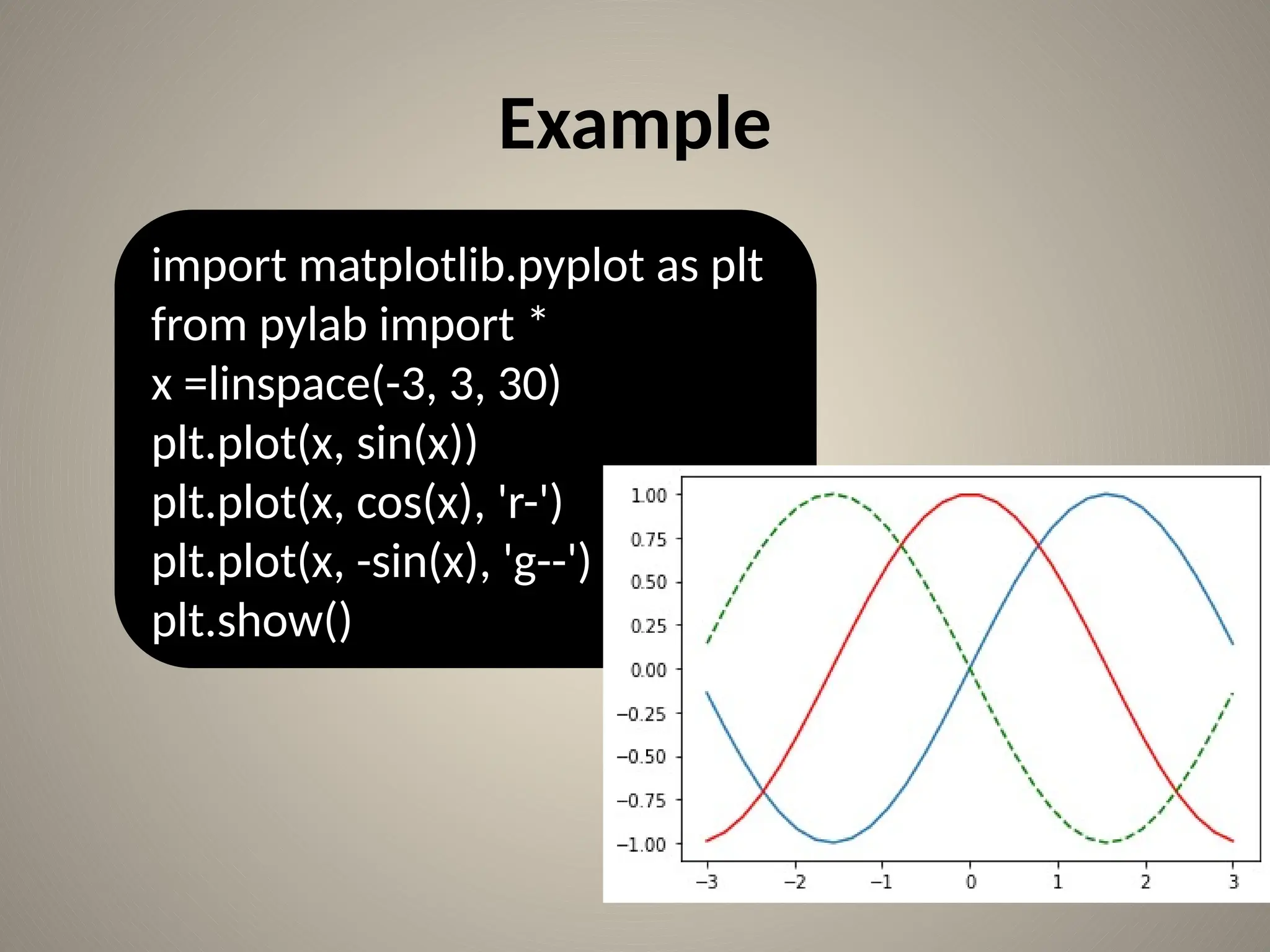 Example

import matplotlib.pyplot as plt
from pylab import *
x =linspace(-3, 3, 30)
plt.plot(x, sin(x))
plt.plot(x, cos(x), 'r-')
plt.plot(x, -sin(x), 'g--')
plt.show()

1.00
0.75
0.50
0.25
0.00
−0.25
−0.50
−0.75
−1.00

−3 −2 −1 0 1 2 3